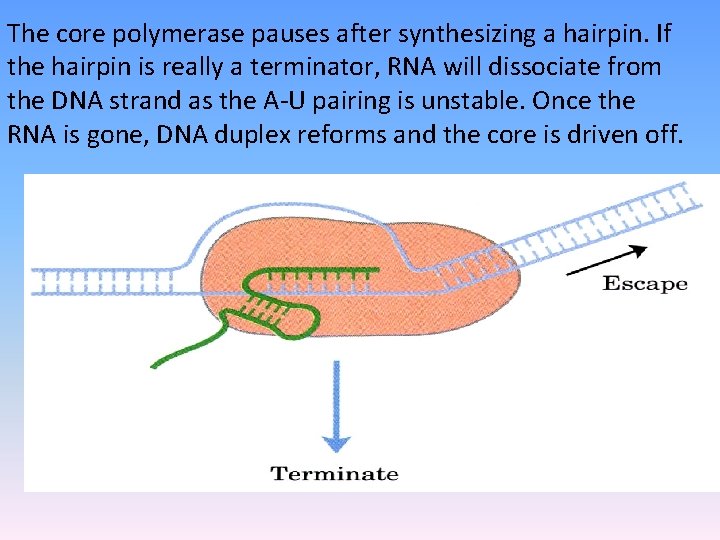 The core polymerase pauses after synthesizing a hairpin. If the hairpin is really a terminator, RNA will dissociate from the DNA strand as the A-U pairing is unstable. Once the RNA is gone, DNA duplex reforms and the core is driven off.

Escape

Terminate